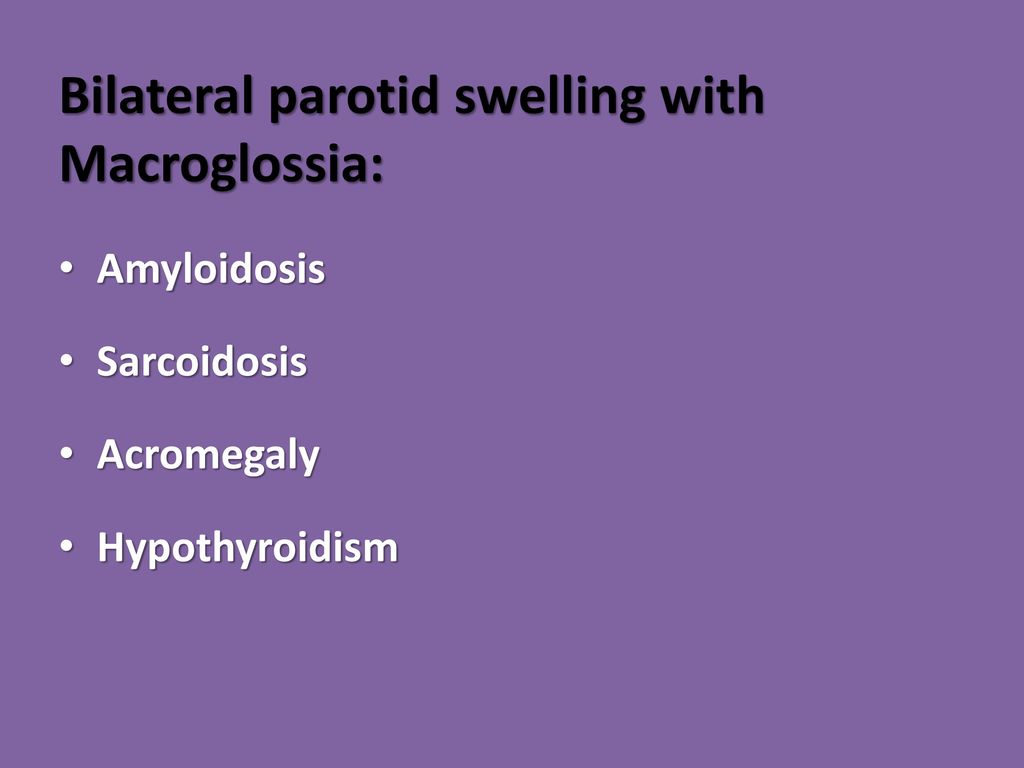 Bilateral parotid swelling with Macroglossia:

• Amyloidosis

• Sarcoidosis

• Acromegaly

• Hypothyroidism